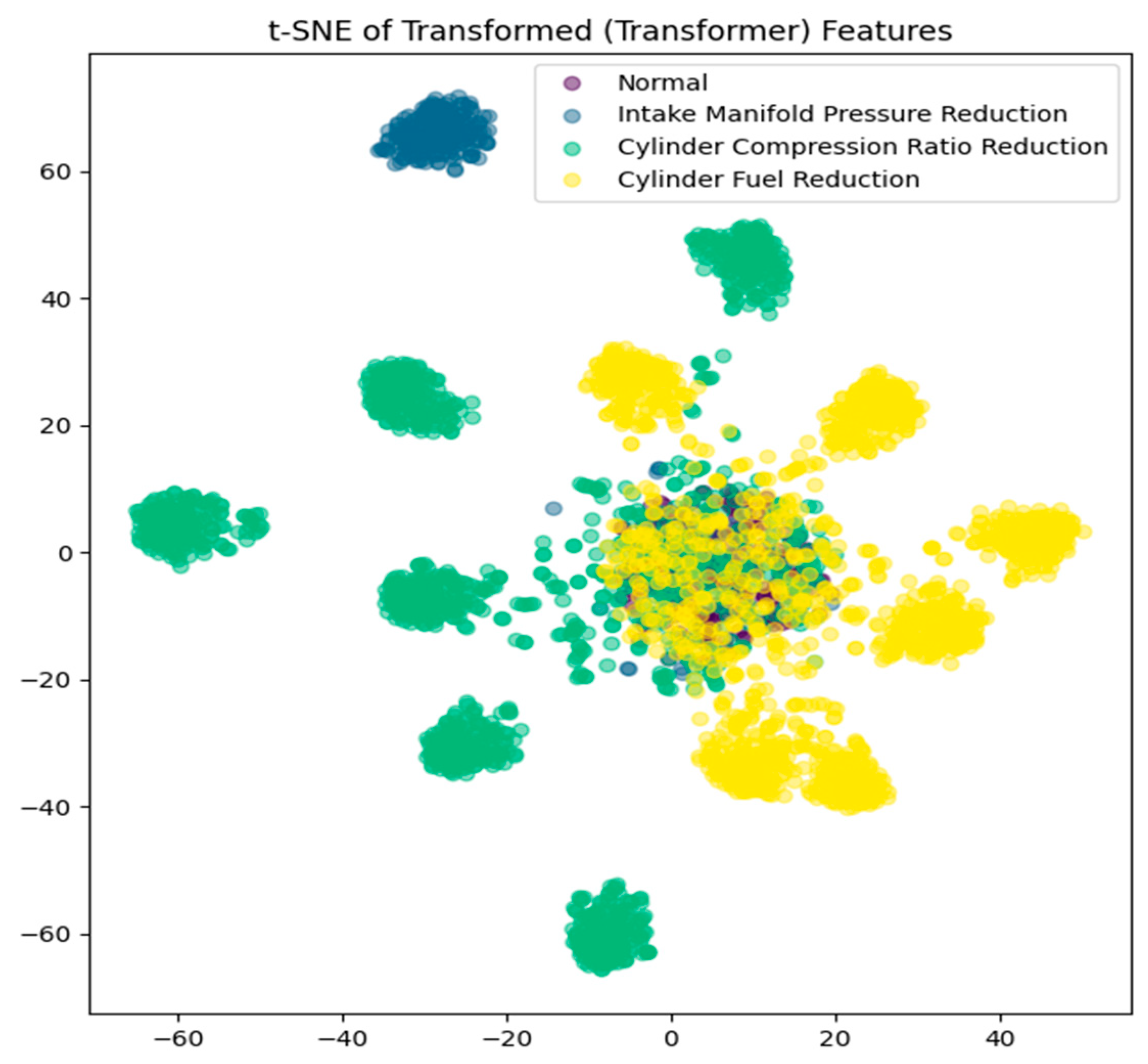 t-SNE of Transformed (Transformer) Features

Normal
Intake Manifold Pressure Reduction
Cylinder Compression Ratio Reduction
Cylinder Fuel Reduction

60
40
20
0
−20
−40
−60

−60
−40
−20
0
20
40